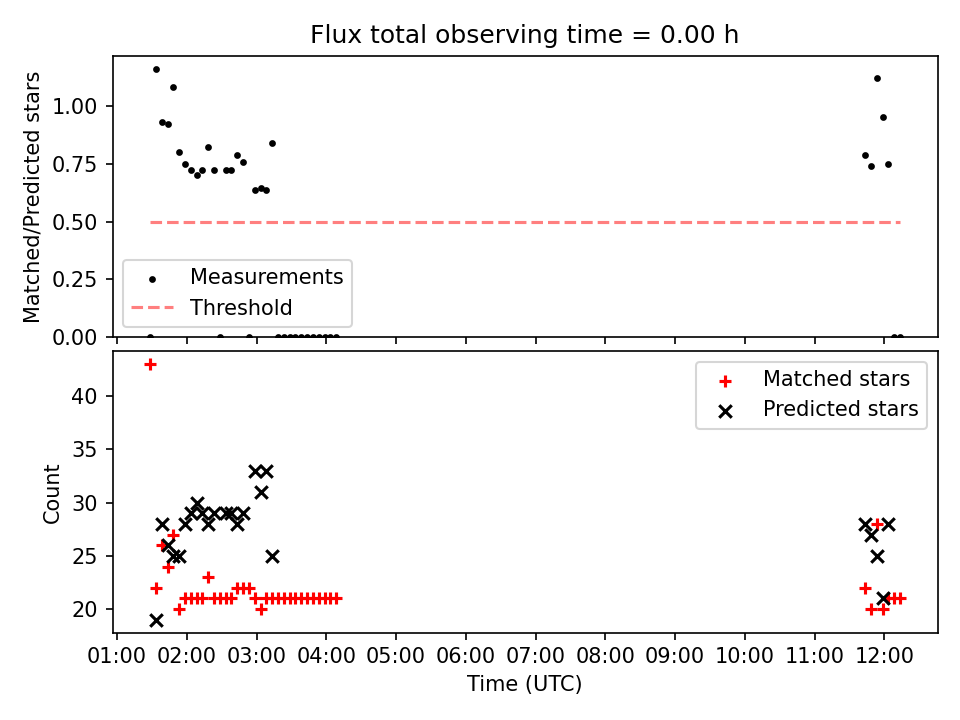 Flux total observing time = 0.00 h

Matched/Predicted stars

1.00
0.75
0.50
0.25
0.00

Measurements
Threshold

Count

40
35
30
25
20

Matched stars
Predicted stars

01:00 02:00 03:00 04:00 05:00 06:00 07:00 08:00 09:00 10:00 11:00 12:00

Time (UTC)